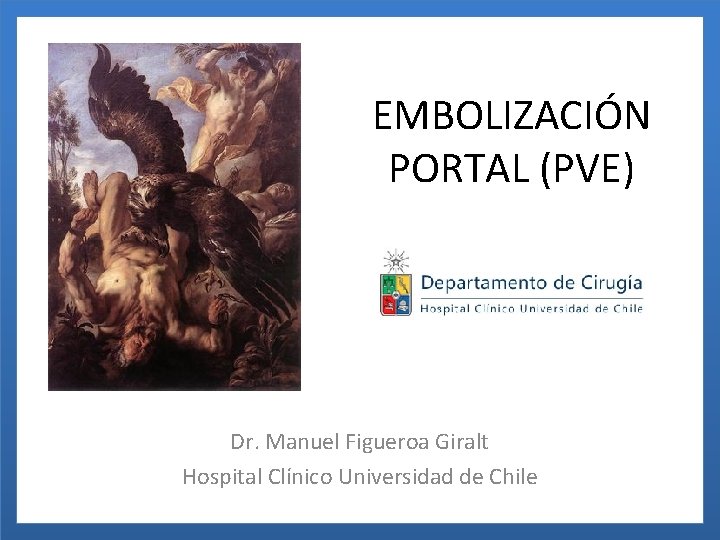 EMBOLIZACIÓN PORTAL (PVE)

Departamento de Cirugía
Hospital Clínico Universidad de Chile

Dr. Manuel Figueroa Giralt
Hospital Clínico Universidad de Chile